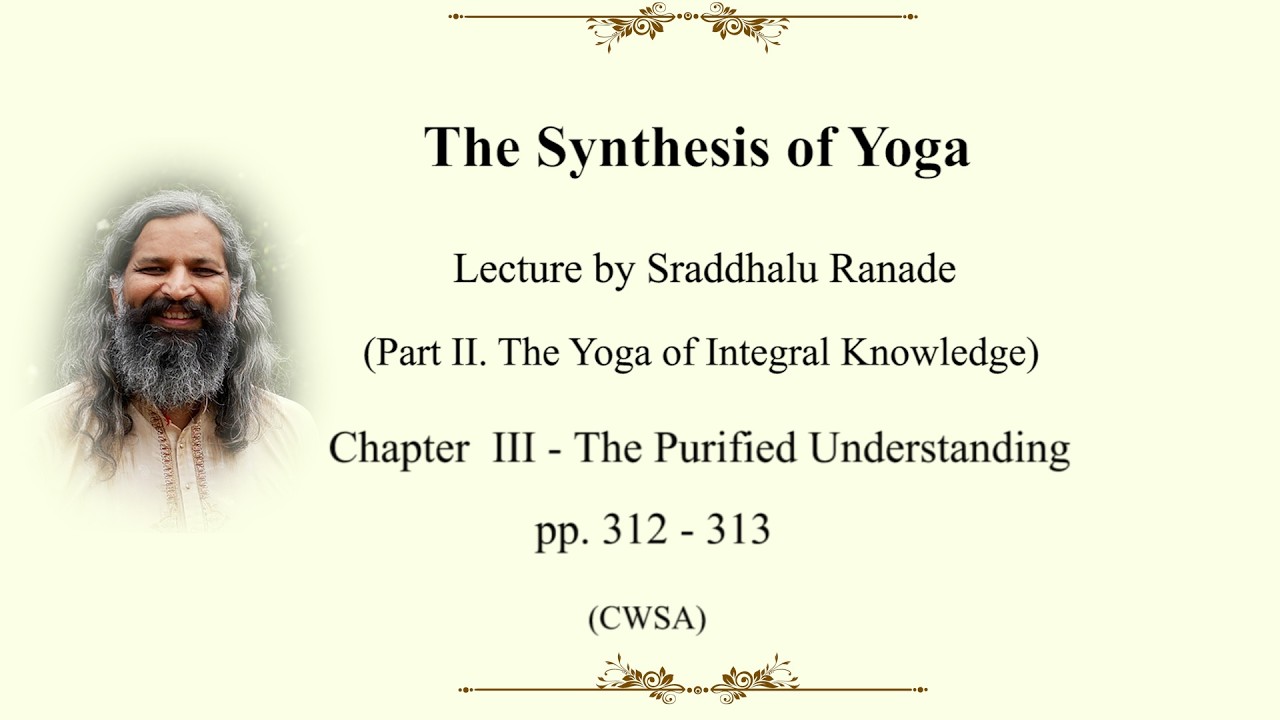 The Synthesis of Yoga

Lecture by Sraddhalu Ranade

(Part II. The Yoga of Integral Knowledge)

Chapter III - The Purified Understanding

pp. 312 - 313

(CWSA)